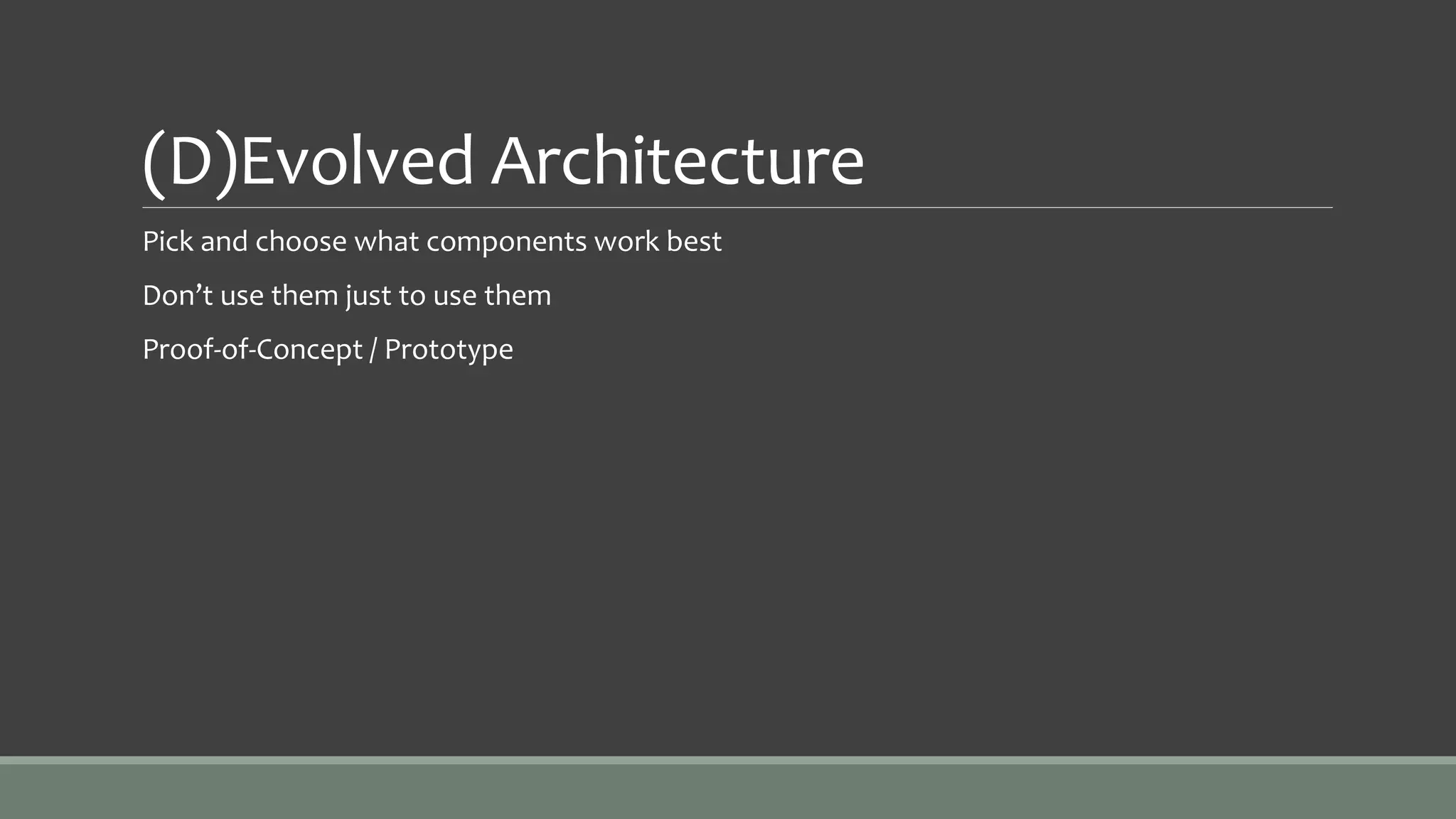 (D)Evolved Architecture

Pick and choose what components work best

Don’t use them just to use them

Proof-of-Concept / Prototype